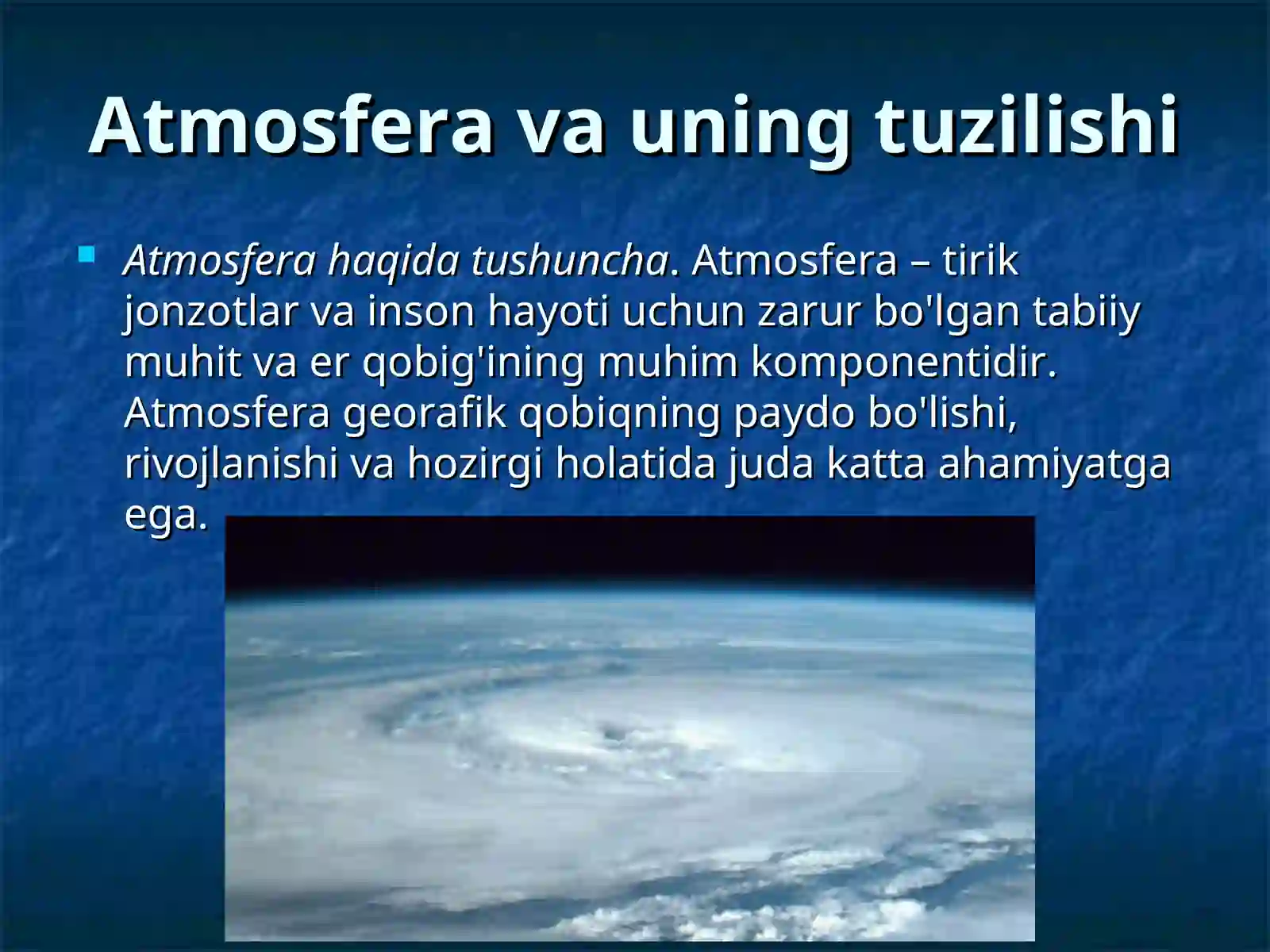 Atmosfera va uning tuzilishi

Atmosfera haqida tushuncha. Atmosfera – tirik jonzotlar va inson hayoti uchun zarur bo'lgan tabiiy muhit va er qobig'ining muhim komponentidir. Atmosfera georafik qobiqning paydo bo'lishi, rivojlanishi va hozirgi holatida juda katta ahamiyatga ega.